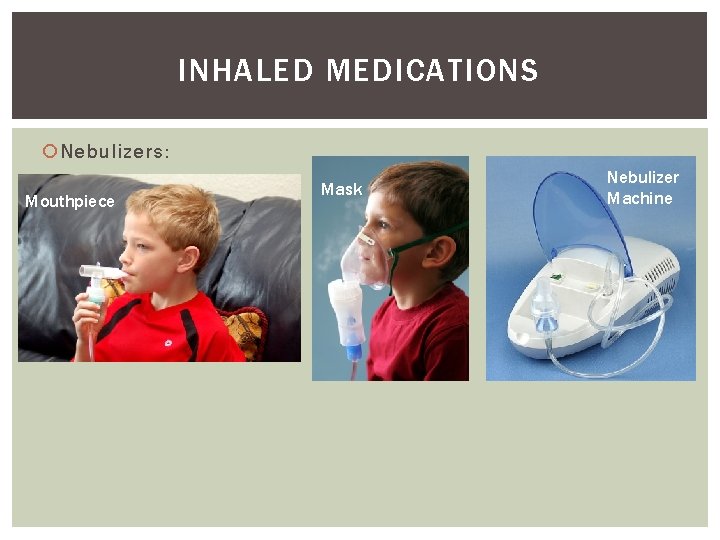 INHALED MEDICATIONS

Nebulizers:

Mouthpiece

Mask

Nebulizer Machine